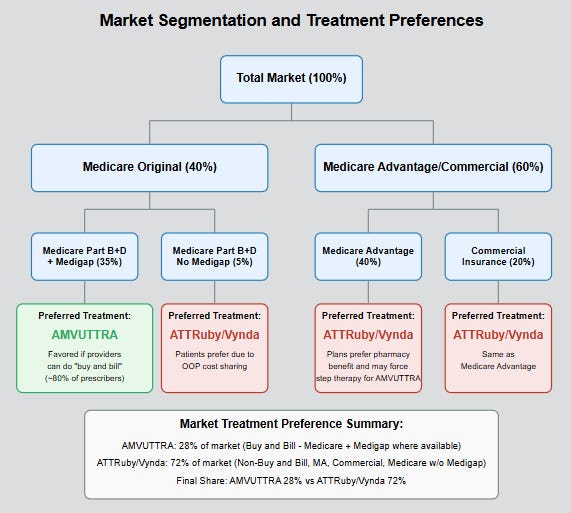 Market Segmentation and Treatment Preferences

Total Market (100%)

Medicare Original (40%)

Medicare Advantage/Commercial (60%)

Medicare Part B+D + Medigap (35%)

Medicare Part B+D No Medigap (5%)

Medicare Advantage (40%)

Commercial Insurance (20%)

Preferred Treatment:
AMVUTTRA
Favored if providers can do "buy and bill" (~80% of prescribers)

Preferred Treatment:
ATTRuby/Vynda
Patients prefer due to OOP cost sharing

Preferred Treatment:
ATTRuby/Vynda
Plans prefer pharmacy benefit and may force step therapy for AMVUTTRA

Preferred Treatment:
ATTRuby/Vynda
Same as Medicare Advantage

Market Treatment Preference Summary:

AMVUTTRA: 28% of market (Buy and Bill - Medicare + Medigap where available)

ATTRuby/Vynda: 72% of market (Non-Buy and Bill, MA, Commercial, Medicare w/o Medigap)

Final Share: AMVUTTRA 28% vs ATTRuby/Vynda 72%